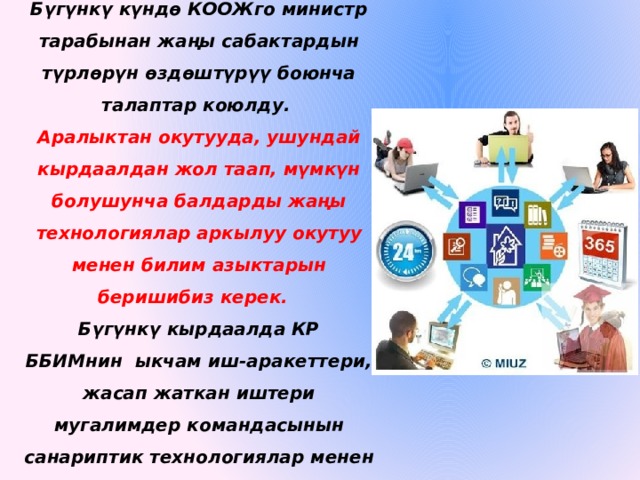 Бүгүнкү күндө КООЖго министр тарабынан жаңы сабактардын түрлөрүн өздөштүрүү боюнча талаптар коюлду.

Аралыктан окутууда, ушундай кырдаалдан жол таап, мүмкүн болушунча балдарды жаңы технологиялар аркылуу окутуу менен билим азыктарын беришибиз керек.

Бүгүнкү кырдаалда КР ББИМнин ыкчам иш-аракеттери, жасап жаткан иштери мугалимдер командасынын санариптик технологиялар менен

24

365

© MIUZ